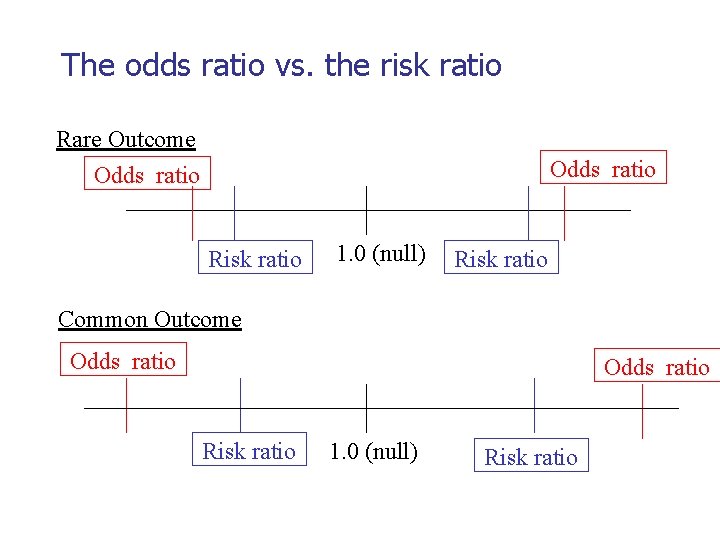 The odds ratio vs. the risk ratio

Rare Outcome

Odds ratio

Odds ratio

Risk ratio

1.0 (null)

Risk ratio

Common Outcome

Odds ratio

Odds ratio

Risk ratio

1.0 (null)

Risk ratio